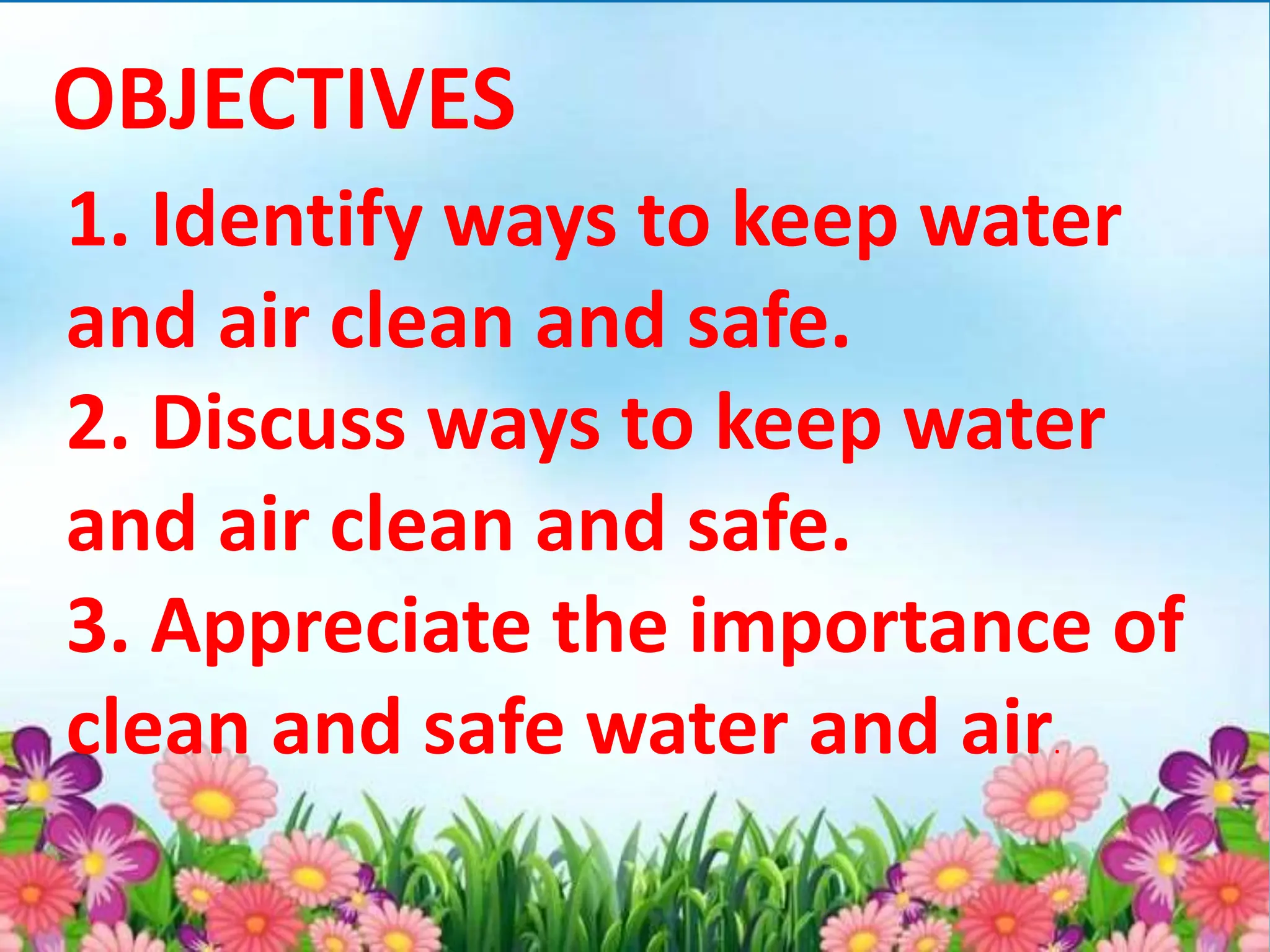 OBJECTIVES

1. Identify ways to keep water and air clean and safe.
2. Discuss ways to keep water and air clean and safe.
3. Appreciate the importance of clean and safe water and air.